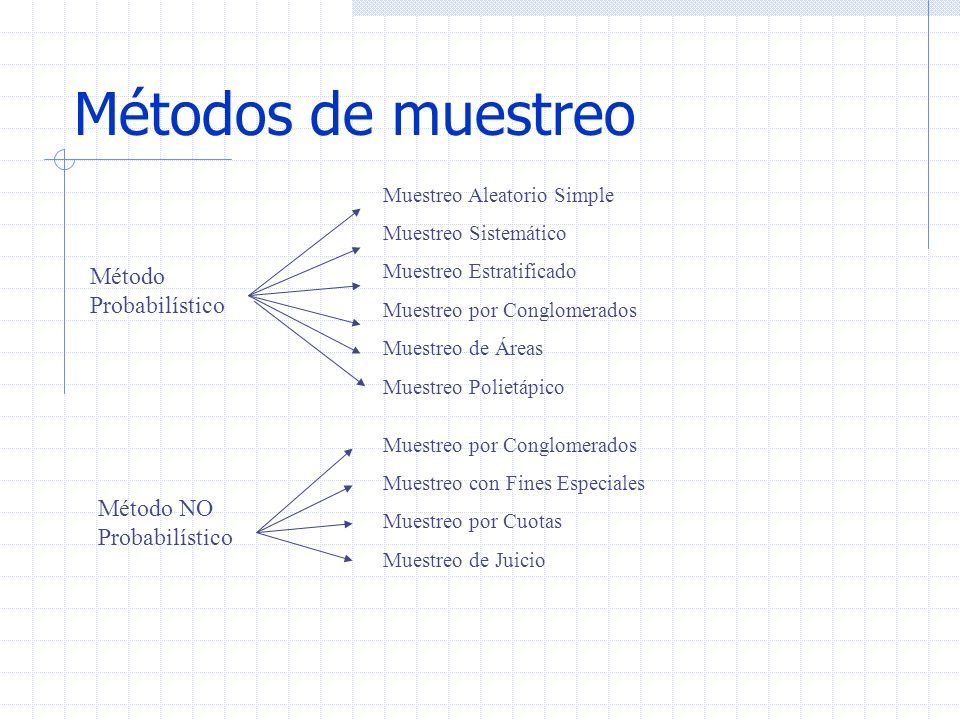 Métodos de muestreo

Método Probabilístico

Muestreo Aleatorio Simple
Muestreo Sistemático
Muestreo Estratificado
Muestreo por Conglomerados
Muestreo de Áreas
Muestreo Polietápico

Método NO Probabilístico

Muestreo por Conglomerados
Muestreo con Fines Especiales
Muestreo por Cuotas
Muestreo de Juicio